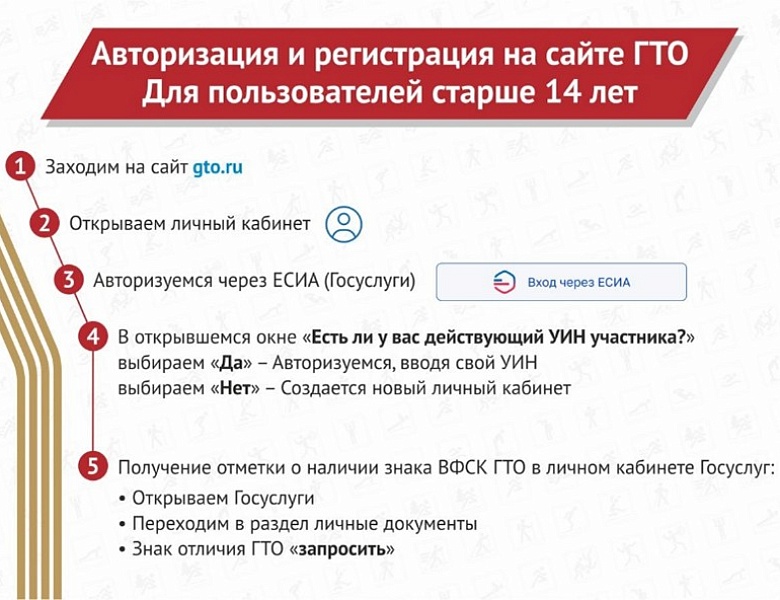 Авторизация и регистрация на сайте ГТО
Для пользователей старше 14 лет

1 Заходим на сайт gto.ru

2 Открываем личный кабинет

3 Авторизуемся через ЕСИА (Госуслуги)

Вход через ЕСИА

4 В открывшемся окне «Есть ли у вас действующий УИН участника?»
выбираем «Да» – Авторизуемся, вводя свой УИН
выбираем «Нет» – Создается новый личный кабинет

5 Получение отметки о наличии знака ВФСК ГТО в личном кабинете Госуслуг:
• Открываем Госуслуги
• Переходим в раздел личные документы
• Знак отличия ГТО «запросить»